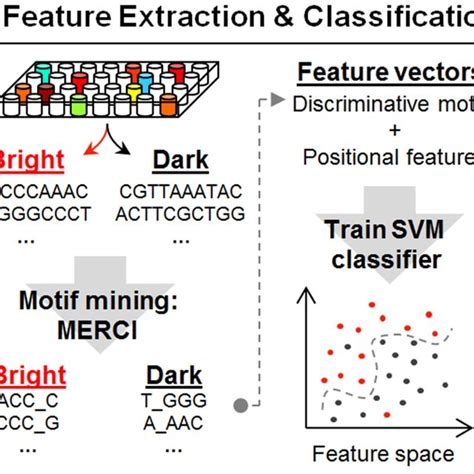 Feature Extraction & Classificatio

Bright
CCCAAAC
GGGCCCT
...

Dark
CGTTAAATAC
ACTTCGCTGG
...

Motif mining:
MERCI

Bright
ACC_C
CCC_G
...

Dark
T_GGG
A_AAC
...

Feature vectors
Discriminative mot
+
Positional feature

Train SVM
classifier

Feature space